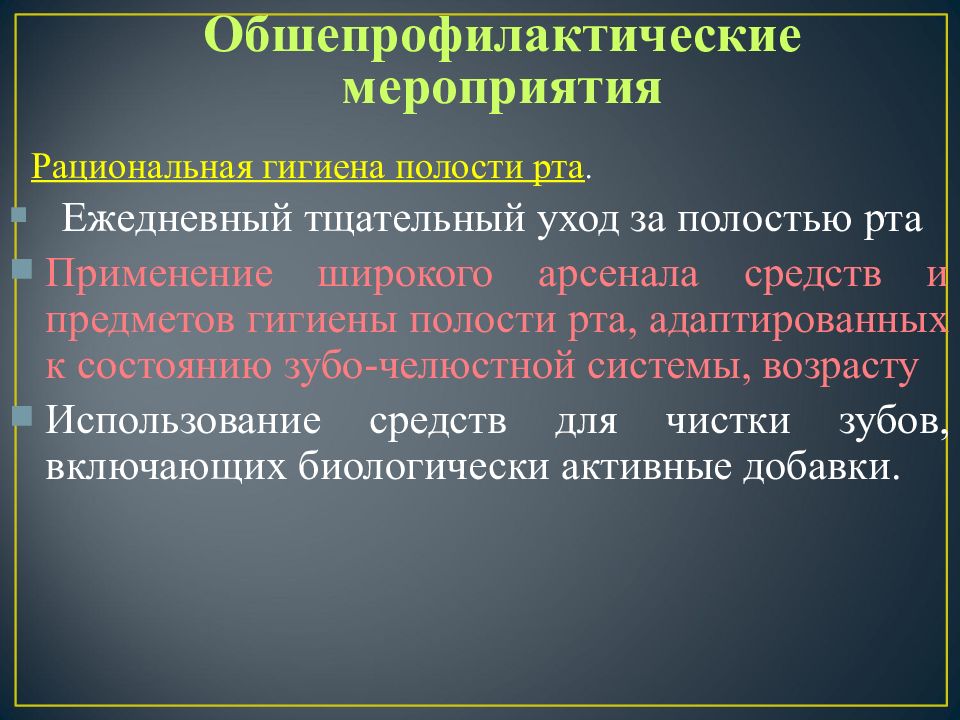 Обшепрофилактические мероприятия

Рациональная гигиена полости рта.

Ежедневный тщательный уход за полостью рта

Применение широкого арсенала средств и предметов гигиены полости рта, адаптированных к состоянию зубо-челюстной системы, возрасту

Использование средств для чистки зубов, включающих биологически активные добавки.